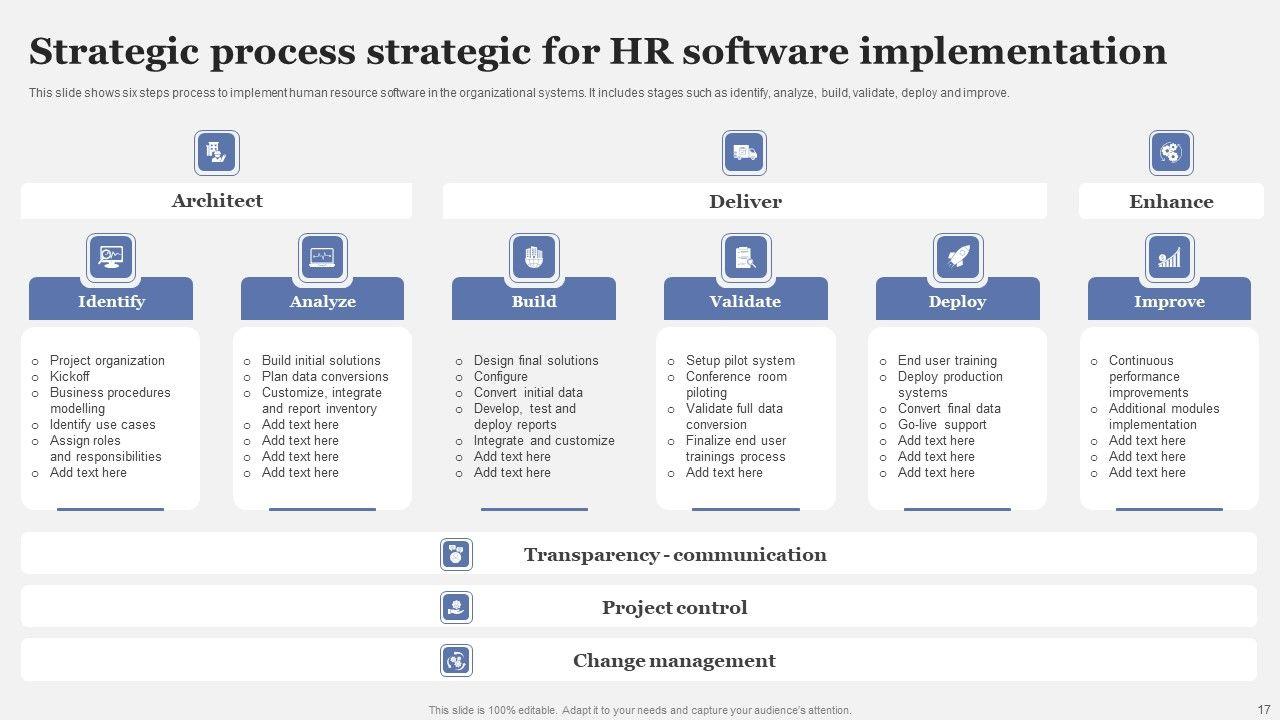 Strategic process strategic for HR software implementation

This slide shows six steps process to implement human resource software in the organizational systems. It includes stages such as identify, analyze, build, validate, deploy and improve.

Architect

Deliver

Enhance

Identify

- Project organization
- Kickoff
- Business procedures modelling
- Identify use cases
- Assign roles and responsibilities
- Add text here

Analyze

- Build initial solutions
- Plan data conversions
- Customize, integrate and report inventory
- Add text here
- Add text here
- Add text here
- Add text here

Build

- Design final solutions
- Configure
- Convert initial data
- Develop, test and deploy reports
- Integrate and customize
- Add text here
- Add text here

Validate

- Setup pilot system
- Conference room piloting
- Validate full data conversion
- Finalize end user trainings process
- Add text here

Deploy

- End user training
- Deploy production systems
- Convert final data
- Go-live support
- Add text here
- Add text here
- Add text here

Improve

- Continuous performance improvements
- Additional modules implementation
- Add text here
- Add text here
- Add text here

Transparency - communication

Project control

Change management

This slide is 100% editable. Adapt it to your needs and capture your audience's attention.

17